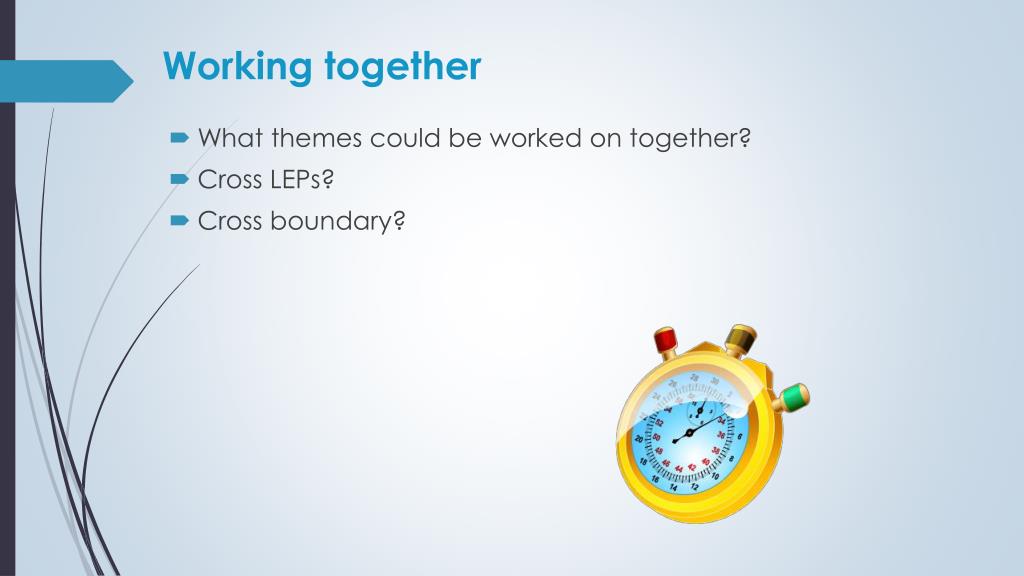 Working together

What themes could be worked on together?

Cross LEPs?

Cross boundary?